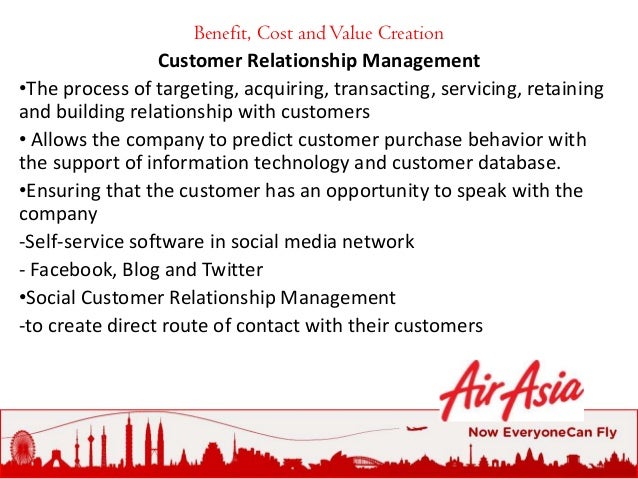 Benefit, Cost and Value Creation

Customer Relationship Management

•The process of targeting, acquiring, transacting, servicing, retaining and building relationship with customers

• Allows the company to predict customer purchase behavior with the support of information technology and customer database.

•Ensuring that the customer has an opportunity to speak with the company

-Self-service software in social media network

- Facebook, Blog and Twitter

•Social Customer Relationship Management

-to create direct route of contact with their customers

AirAsia

Now EveryoneCan Fly